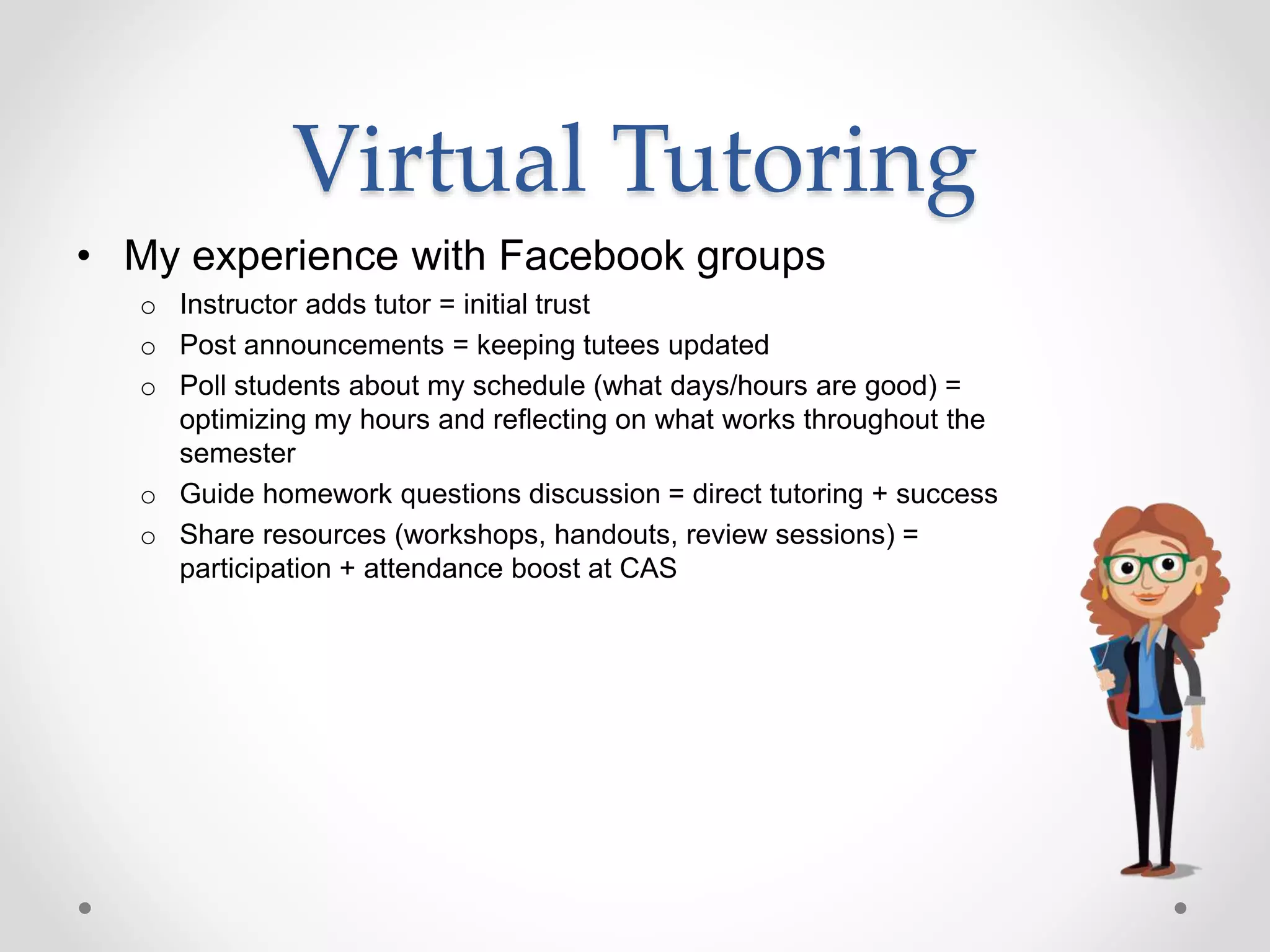 Virtual Tutoring

• My experience with Facebook groups
  o Instructor adds tutor = initial trust
  o Post announcements = keeping tutees updated
  o Poll students about my schedule (what days/hours are good) = optimizing my hours and reflecting on what works throughout the semester
  o Guide homework questions discussion = direct tutoring + success
  o Share resources (workshops, handouts, review sessions) = participation + attendance boost at CAS